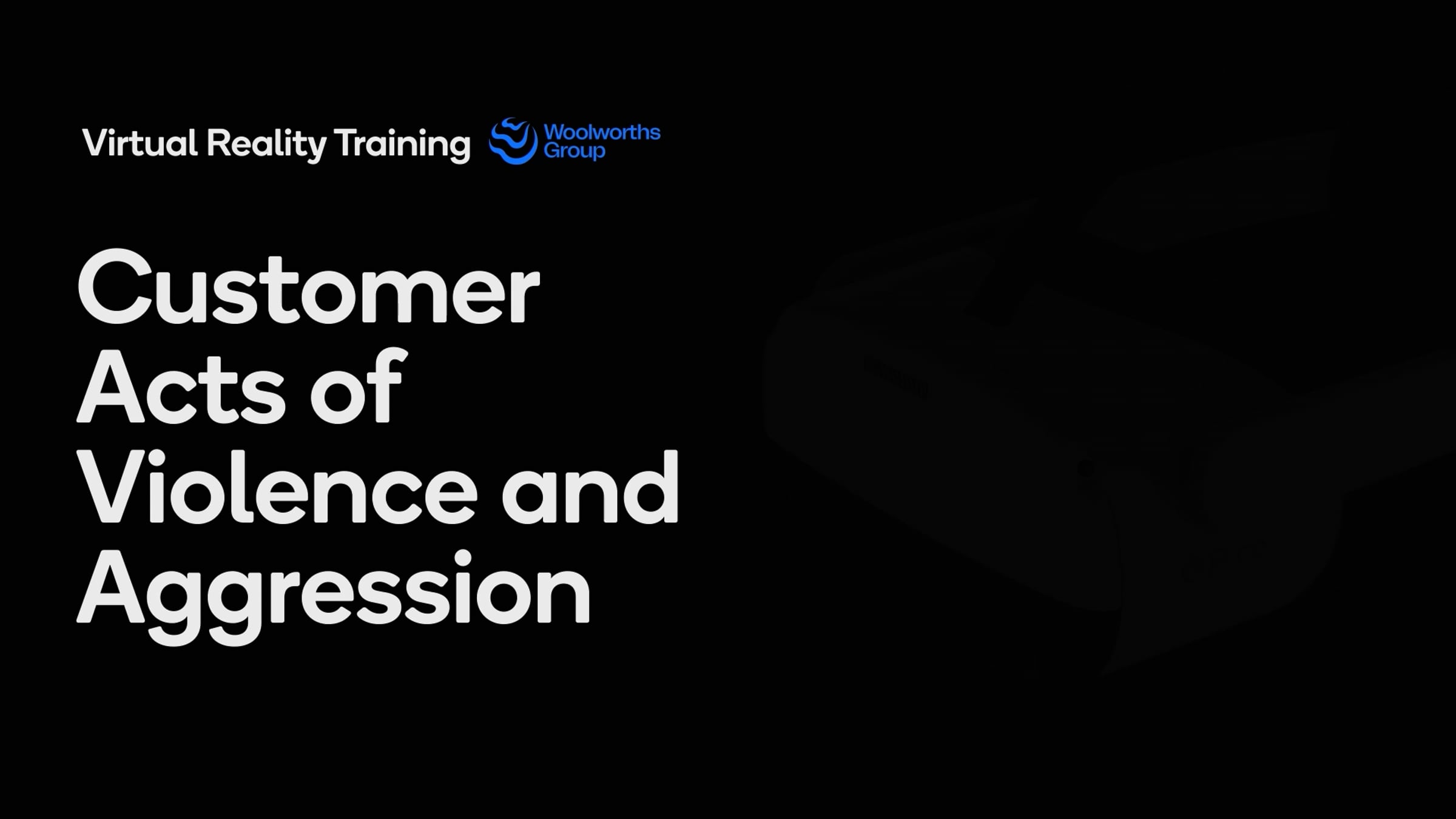 Virtual Reality Training Woolworths Group

Customer Acts of Violence and Aggression